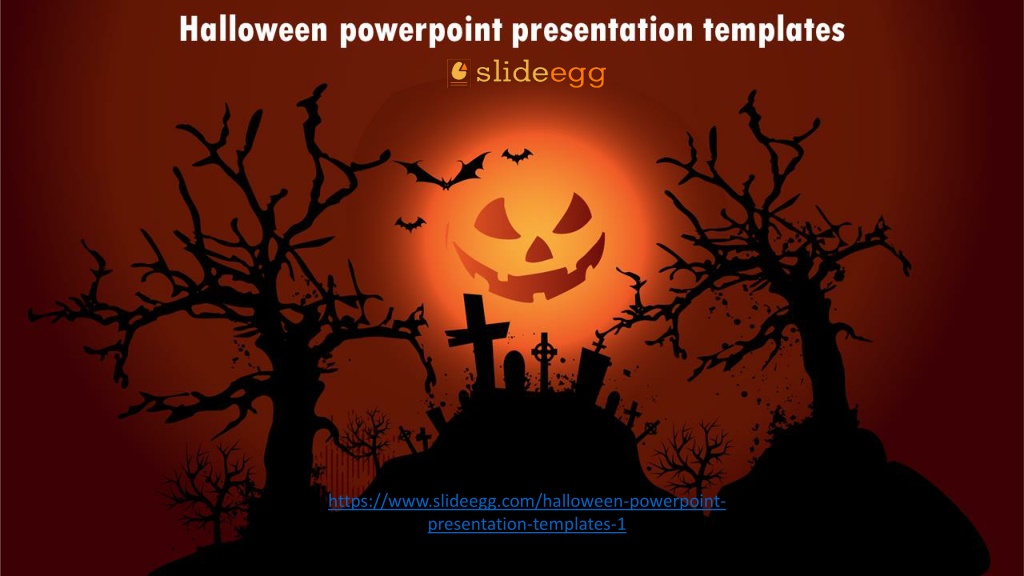 Halloween powerpoint presentation templates

slideegg

https://www.slideegg.com/halloween-powerpoint-presentation-templates-1